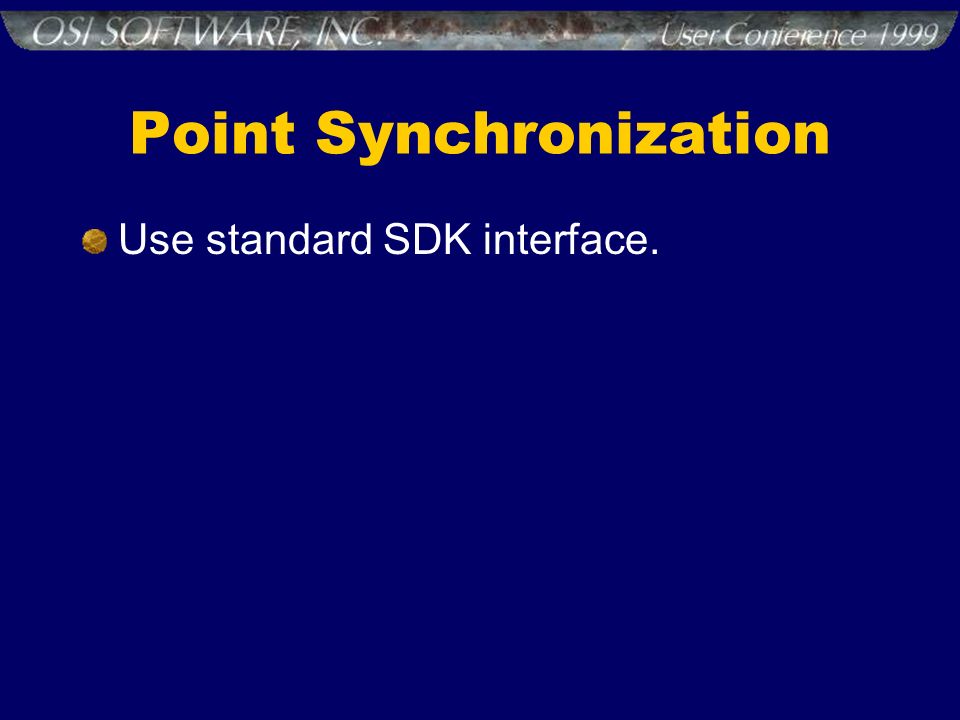 OSI SOFTWARE, INC. User Conference 1999

Point Synchronization

Use standard SDK interface.